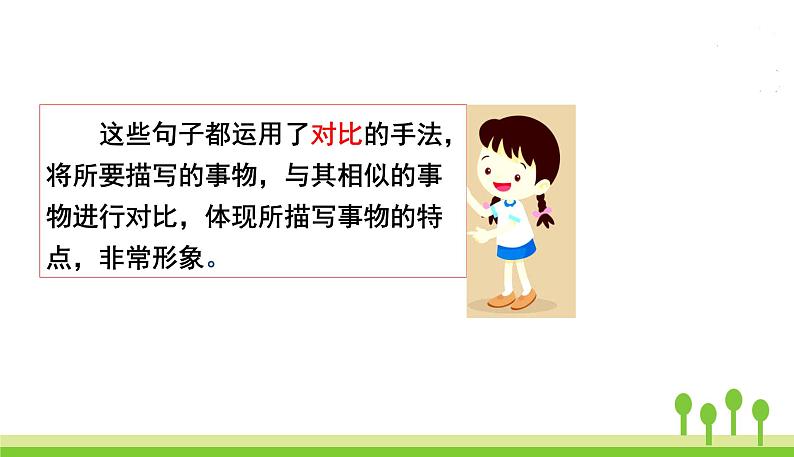 这些句子都运用了对比的手法，将所要描写的事物，与其相似的事物进行对比，体现所描写事物的特点，非常形象。